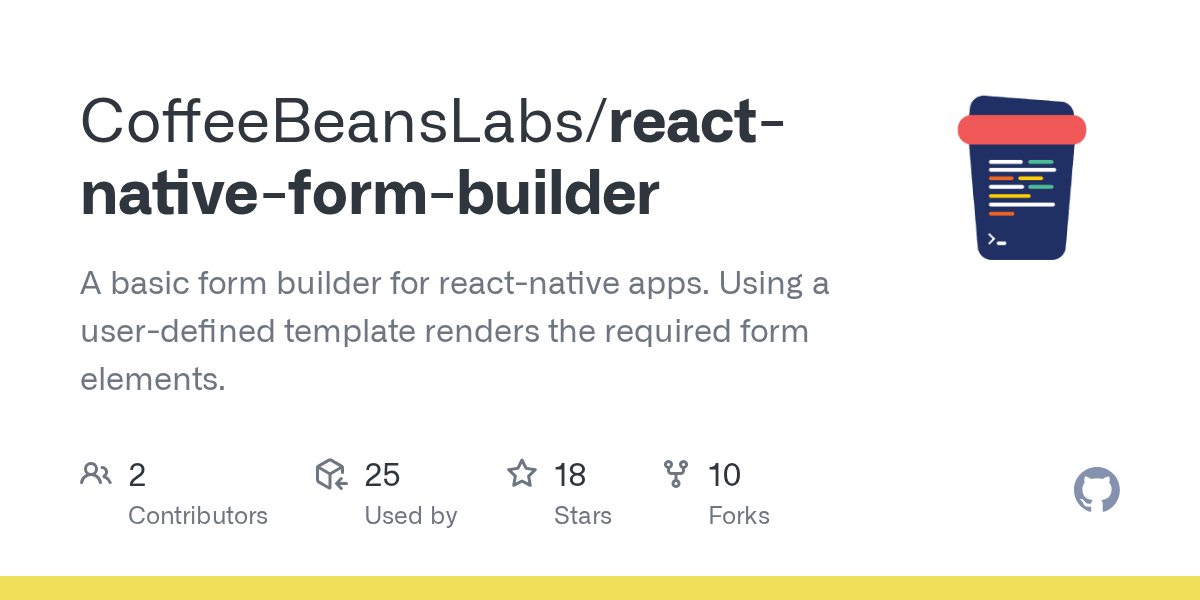 CoffeeBeansLabs/react-native-form-builder

A basic form builder for react-native apps. Using a user-defined template renders the required form elements.

2
Contributors

25
Used by

18
Stars

10
Forks